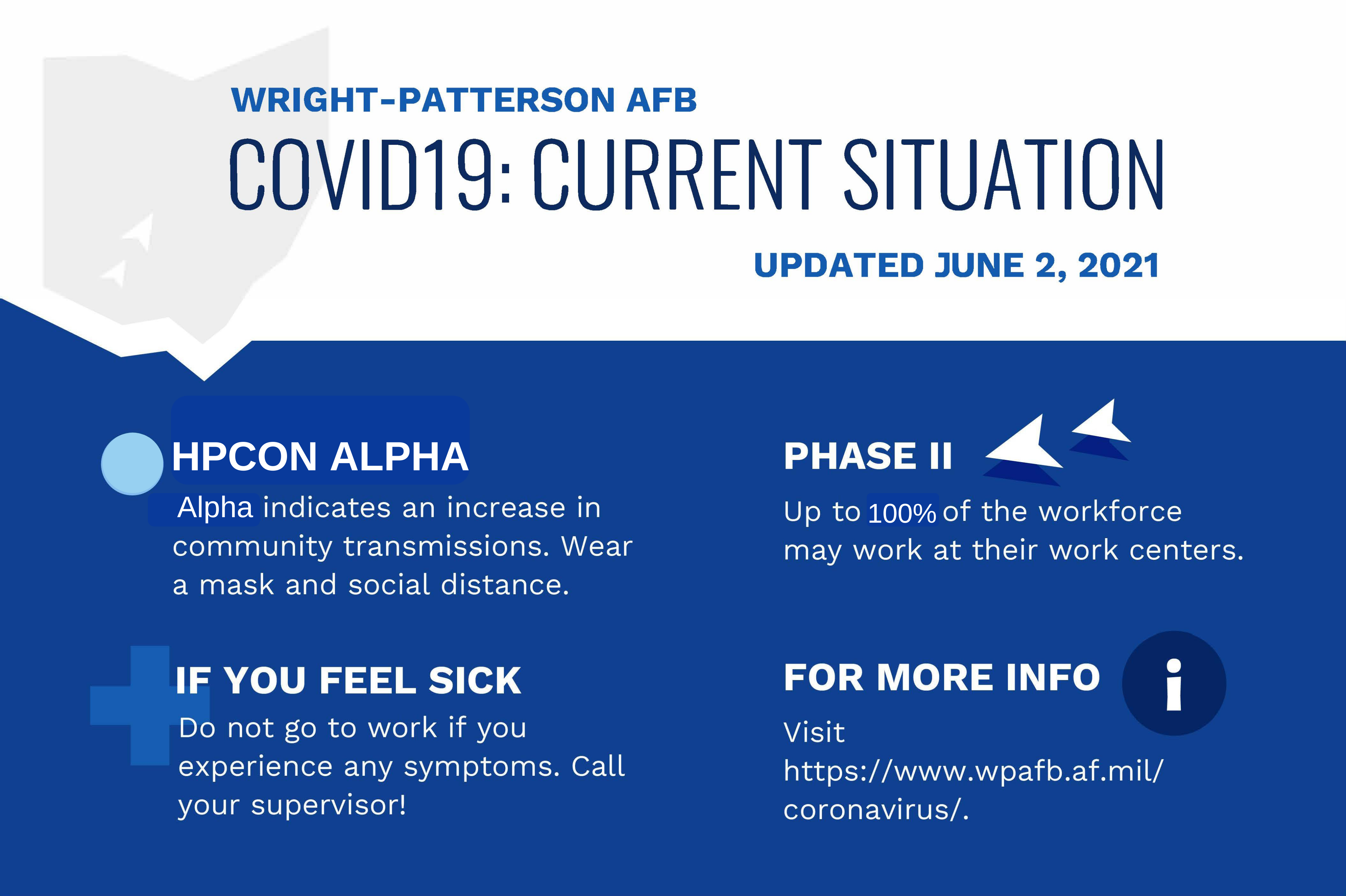 WRIGHT-PATTERSON AFB

COVID19: CURRENT SITUATION

UPDATED JUNE 2, 2021

HPCON ALPHA

Alpha indicates an increase in community transmissions. Wear a mask and social distance.

IF YOU FEEL SICK

Do not go to work if you experience any symptoms. Call your supervisor!

PHASE II

Up to 100% of the workforce may work at their work centers.

FOR MORE INFO

i

Visit https://www.wpafb.af.mil/coronavirus/.